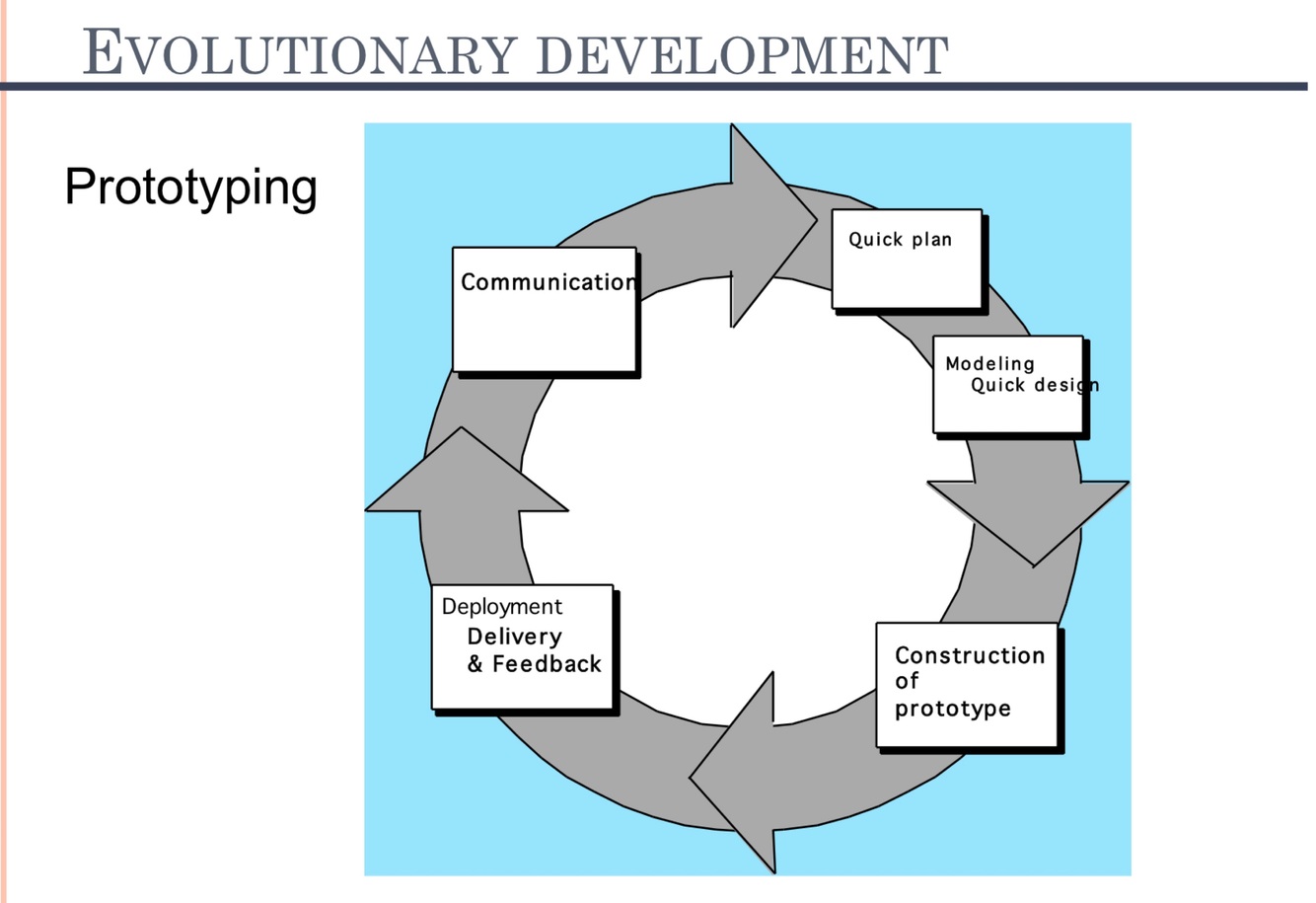 EVOLUTIONARY DEVELOPMENT

Prototyping

Communication

Quick plan

Modeling
Quick design

Construction of prototype

Deployment
Delivery & Feedback